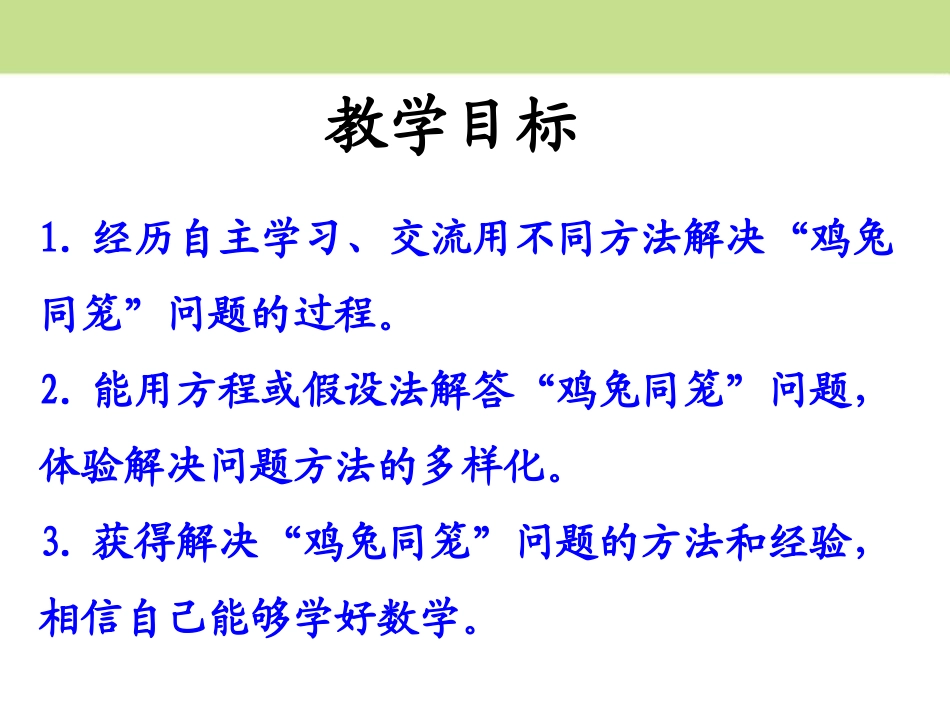 教学目标

1. 经历自主学习、交流用不同方法解决“鸡兔同笼”问题的过程。

2. 能用方程或假设法解答“鸡兔同笼”问题，体验解决问题方法的多样化。

3. 获得解决“鸡兔同笼”问题的方法和经验，相信自己能够学好数学。